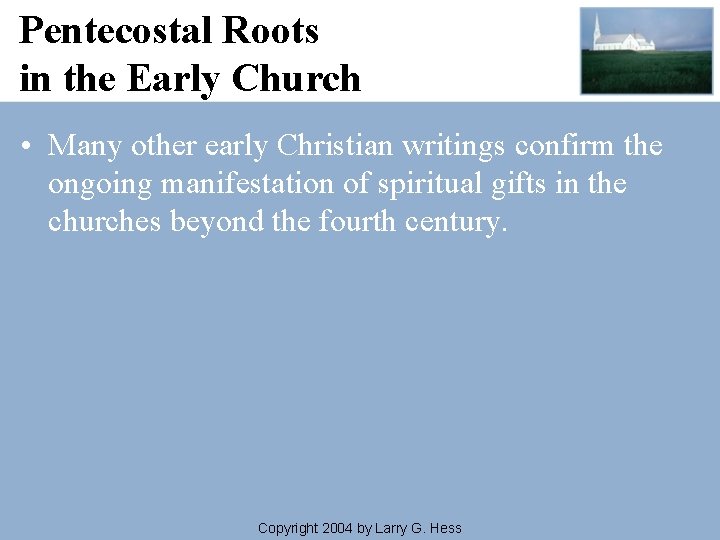 Pentecostal Roots in the Early Church

• Many other early Christian writings confirm the ongoing manifestation of spiritual gifts in the churches beyond the fourth century.

Copyright 2004 by Larry G. Hess